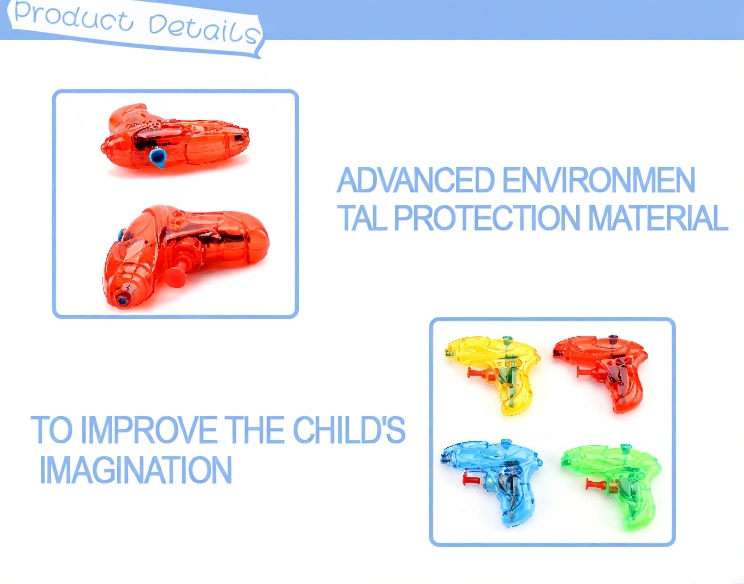 Product Details

ADVANCED ENVIRONMEN TAL PROTECTION MATERIAL

TO IMPROVE THE CHILD'S IMAGINATION